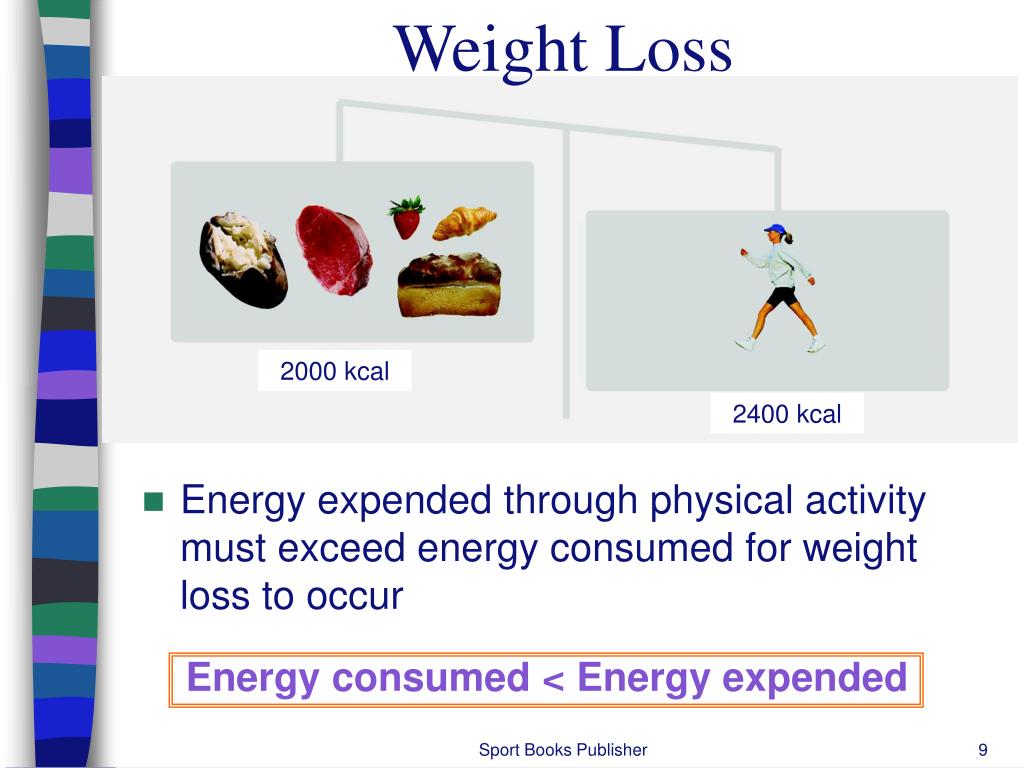 Weight Loss

2000 kcal

2400 kcal

Energy expended through physical activity must exceed energy consumed for weight loss to occur

Energy consumed < Energy expended

Sport Books Publisher

9